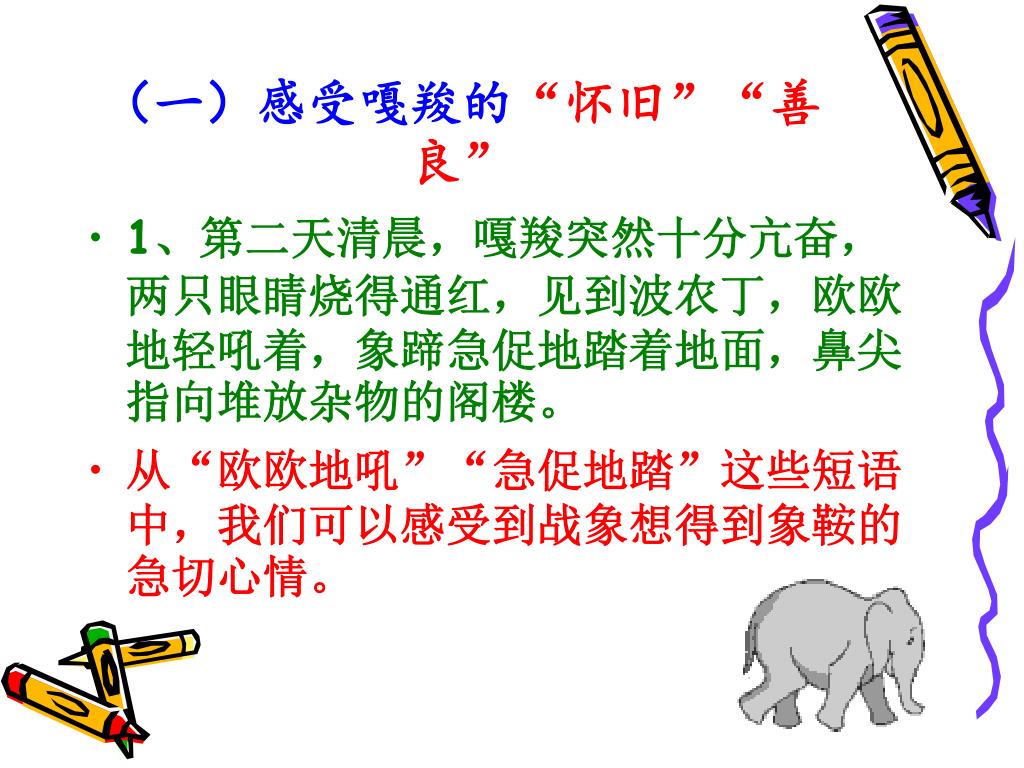 （一）感受嘎羧的“怀旧”“善良”

• 1、第二天清晨，嘎羧突然十分亢奋，两只眼睛烧得通红，见到波农丁，欧欧地轻吼着，象蹄急促地踏着地面，鼻尖指向堆放杂物的阁楼。

• 从“欧欧地吼”“急促地踏”这些短语中，我们可以感受到战象想得到象鞍的急切心情。